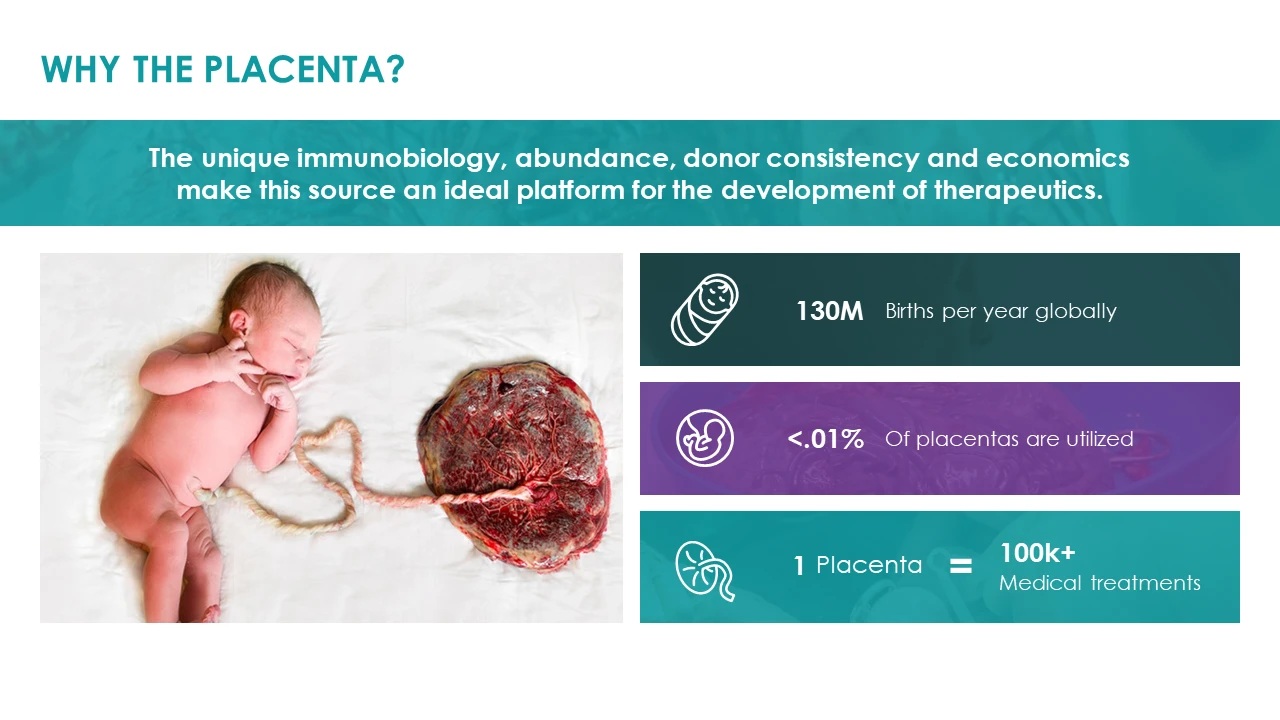 WHY THE PLACENTA?

The unique immunobiology, abundance, donor consistency and economics make this source an ideal platform for the development of therapeutics.

130M Births per year globally

<.01% Of placentas are utilized

1 Placenta = 100k+ Medical treatments